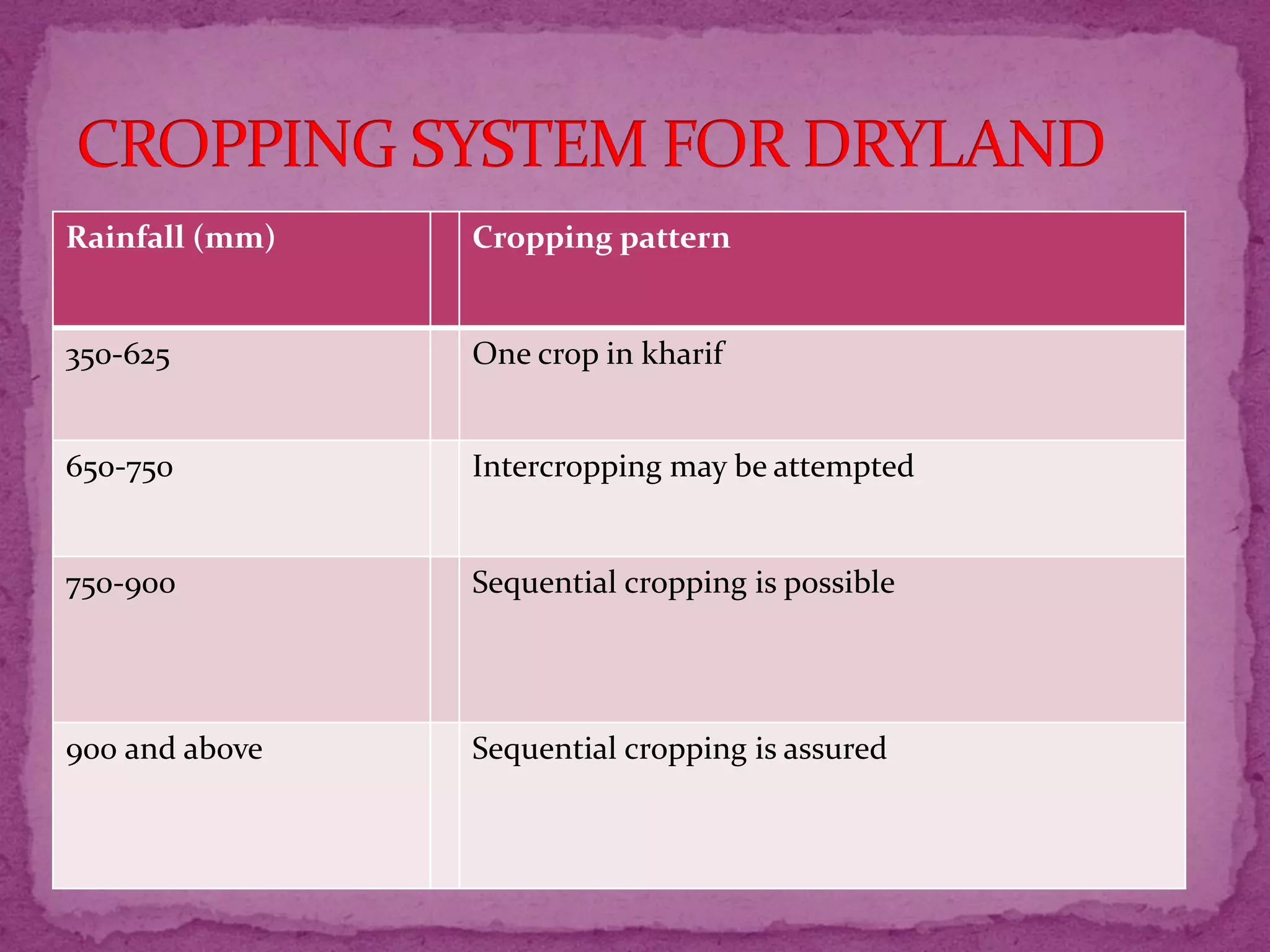 CROPPING SYSTEM FOR DRYLAND

| Rainfall (mm) | | Cropping pattern |
|---|---|---|
| 350-625 | | One crop in kharif |
| 650-750 | | Intercropping may be attempted |
| 750-900 | | Sequential cropping is possible |
| 900 and above | | Sequential cropping is assured |